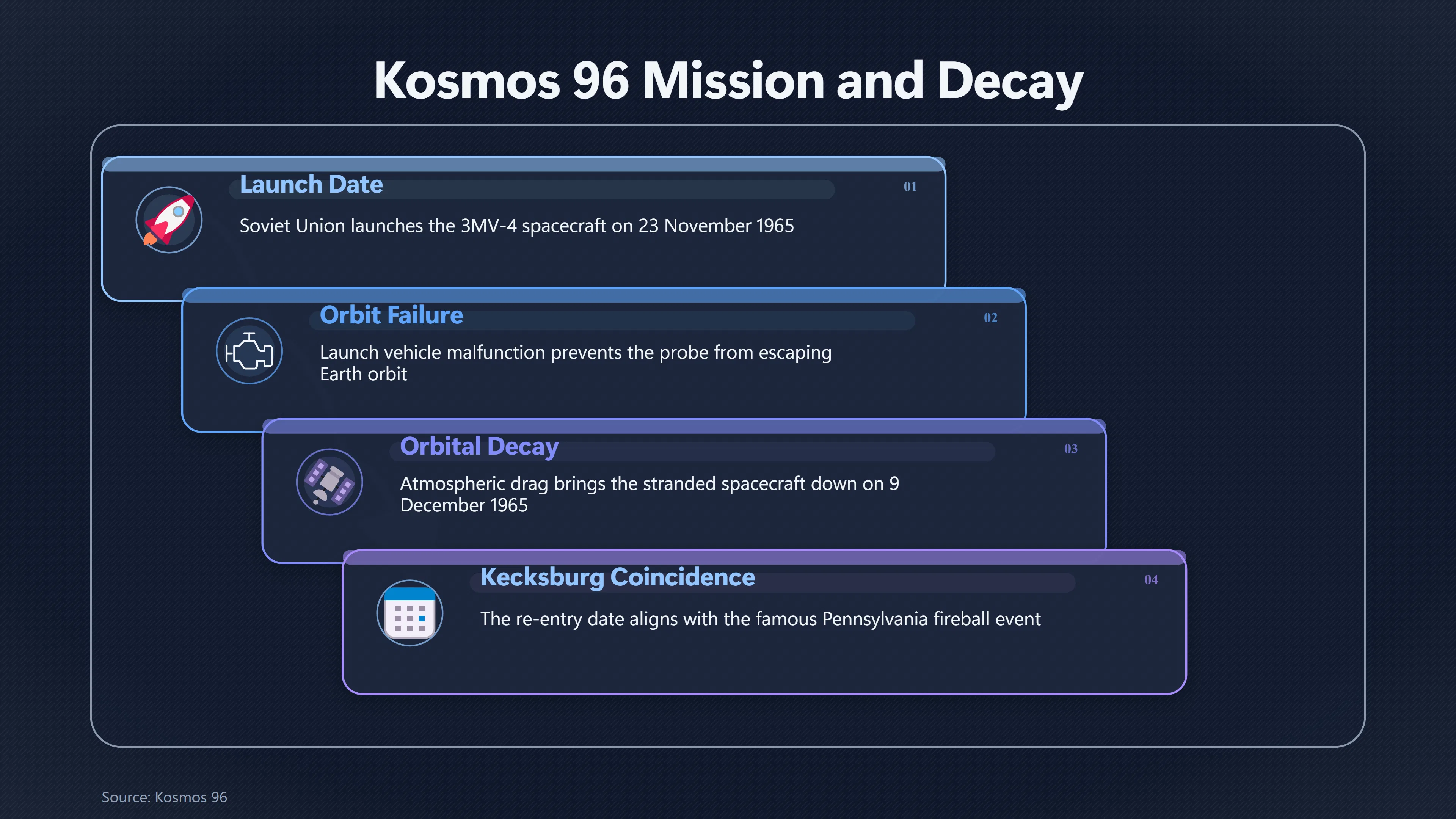 Kosmos 96 Mission and Decay

Launch Date

01

Soviet Union launches the 3MV-4 spacecraft on 23 November 1965

Orbit Failure

02

Launch vehicle malfunction prevents the probe from escaping Earth orbit

Orbital Decay

03

Atmospheric drag brings the stranded spacecraft down on 9 December 1965

Kecksburg Coincidence

04

The re-entry date aligns with the famous Pennsylvania fireball event

Source: Kosmos 96